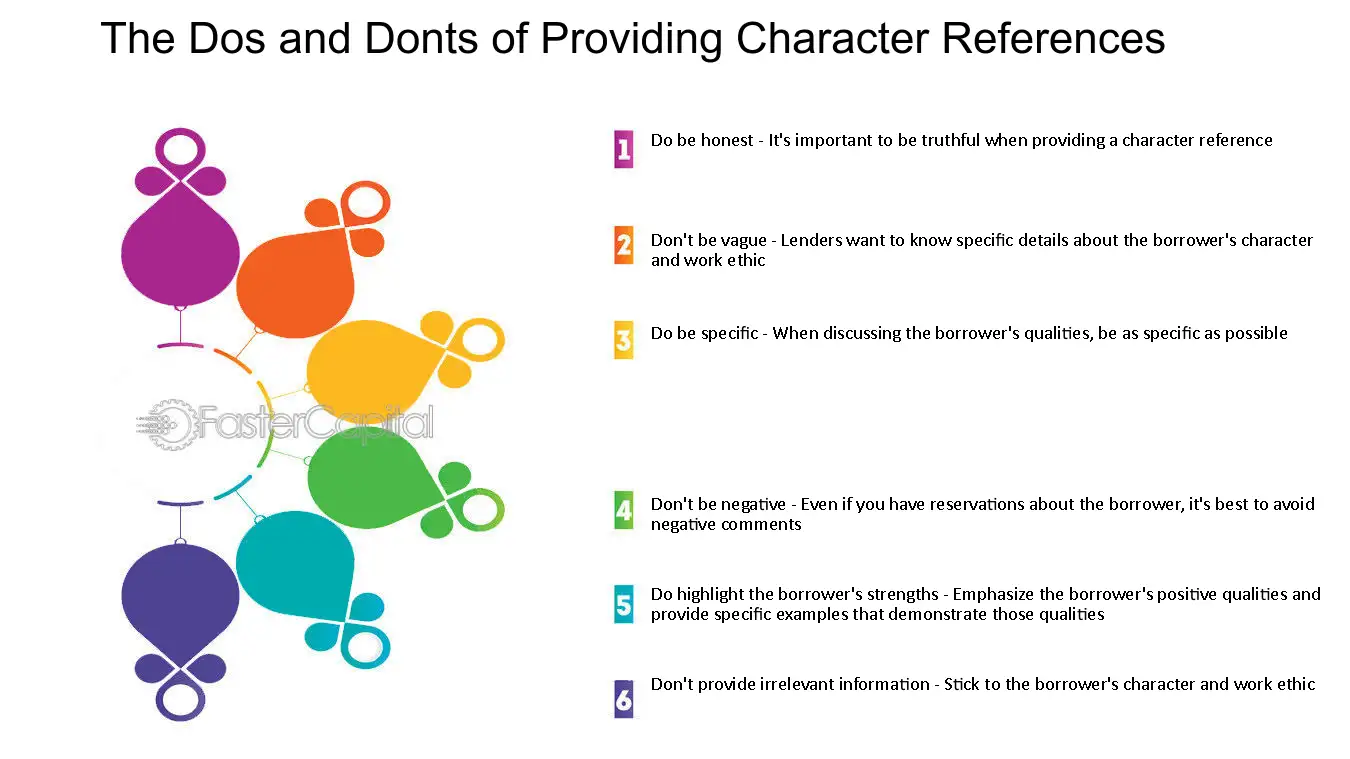 The Dos and Donts of Providing Character References

1 Do be honest - It's important to be truthful when providing a character reference

2 Don't be vague - Lenders want to know specific details about the borrower's character and work ethic

3 Do be specific - When discussing the borrower's qualities, be as specific as possible

4 Don't be negative - Even if you have reservations about the borrower, it's best to avoid negative comments

5 Do highlight the borrower's strengths - Emphasize the borrower's positive qualities and provide specific examples that demonstrate those qualities

6 Don't provide irrelevant information - Stick to the borrower's character and work ethic

FasterCapital